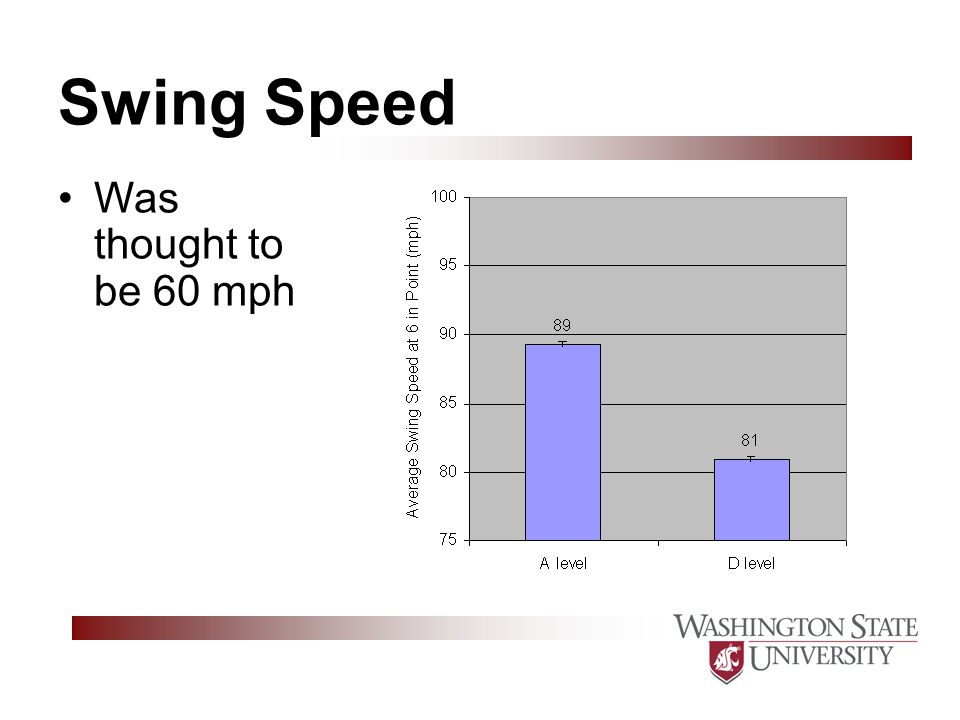 Swing Speed

• Was thought to be 60 mph

Average Swing Speed at 6 in Point (mph)

100
95
90
85
80
75

89
81

A level
D level

WASHINGTON STATE UNIVERSITY